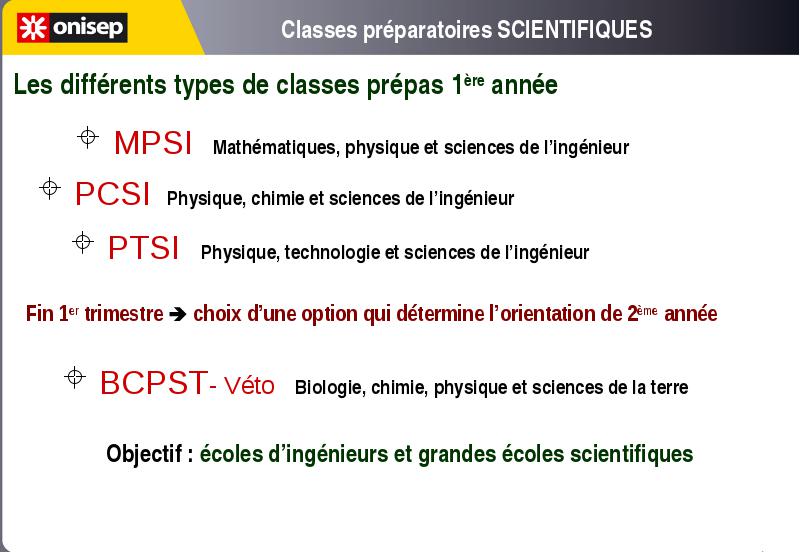 onisep

Classes préparatoires SCIENTIFIQUES

Les différents types de classes prépas 1ère année

MPSI Mathématiques, physique et sciences de l'ingénieur

PCSI Physique, chimie et sciences de l'ingénieur

PTSI Physique, technologie et sciences de l'ingénieur

Fin 1er trimestre ➔ choix d'une option qui détermine l'orientation de 2ème année

BCPST- Véto Biologie, chimie, physique et sciences de la terre

Objectif : écoles d'ingénieurs et grandes écoles scientifiques